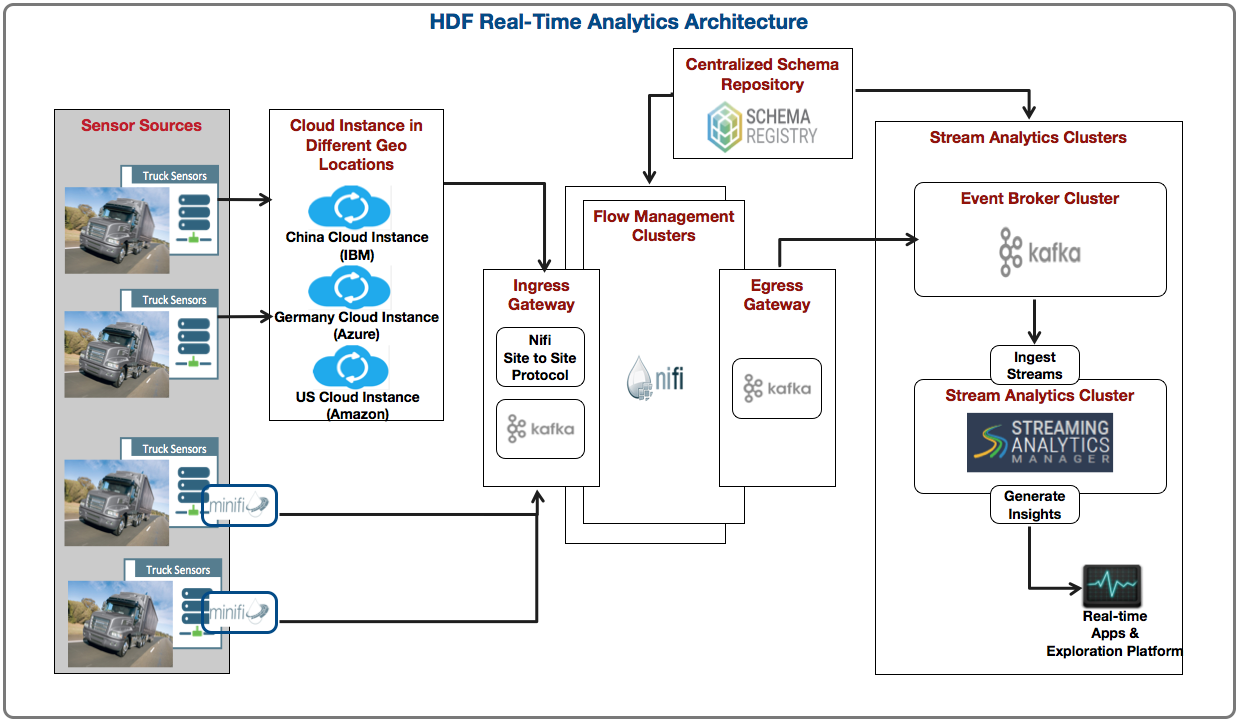 HDF Real-Time Analytics Architecture

Sensor Sources

Truck Sensors

Truck Sensors

Truck Sensors

minifi

Truck Sensors

minifi

Cloud Instance in Different Geo Locations

China Cloud Instance (IBM)

Germany Cloud Instance (Azure)

US Cloud Instance (Amazon)

Centralized Schema Repository

SCHEMA REGISTRY

Flow Management Clusters

Ingress Gateway

Nifi Site to Site Protocol

kafka

nifi

Egress Gateway

kafka

Stream Analytics Clusters

Event Broker Cluster

kafka

Ingest Streams

Stream Analytics Cluster

STREAMING ANALYTICS MANAGER

Generate Insights

Real-time Apps & Exploration Platform